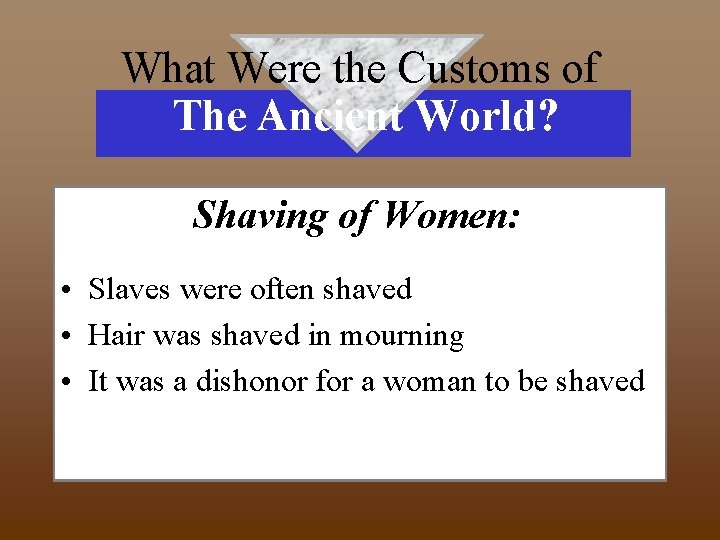 What Were the Customs of
The Ancient World?

Shaving of Women:

• Slaves were often shaved
• Hair was shaved in mourning
• It was a dishonor for a woman to be shaved